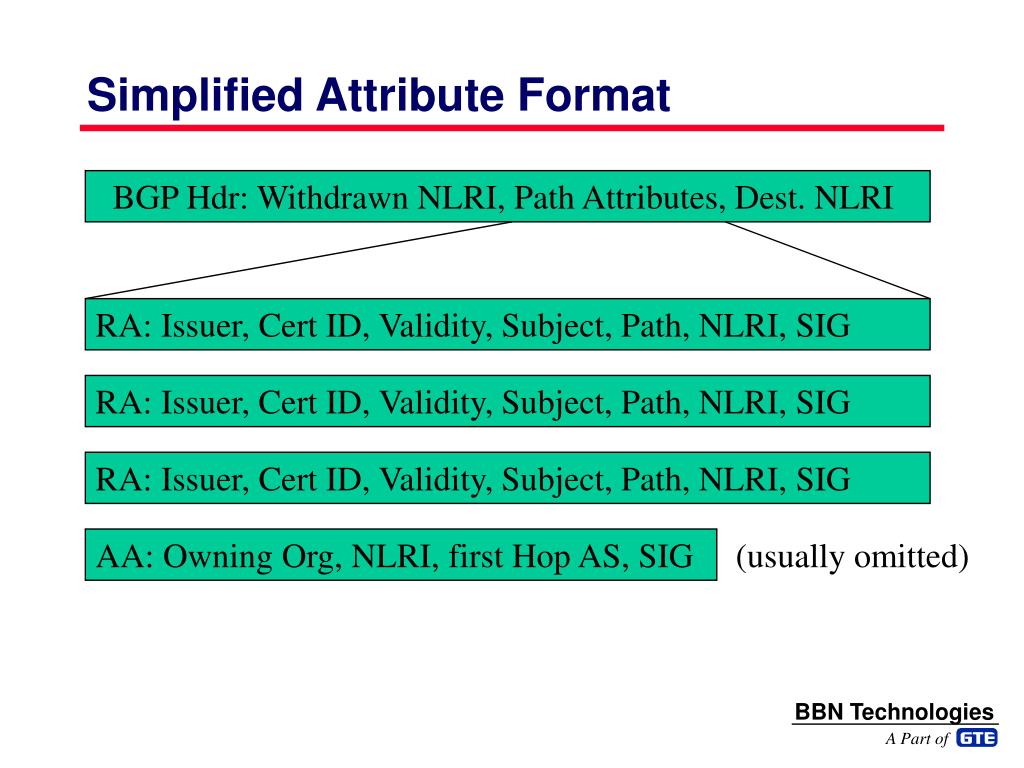 Simplified Attribute Format

BGP Hdr: Withdrawn NLRI, Path Attributes, Dest. NLRI

RA: Issuer, Cert ID, Validity, Subject, Path, NLRI, SIG

RA: Issuer, Cert ID, Validity, Subject, Path, NLRI, SIG

RA: Issuer, Cert ID, Validity, Subject, Path, NLRI, SIG

AA: Owning Org, NLRI, first Hop AS, SIG

(usually omitted)

BBN Technologies
A Part of GTE